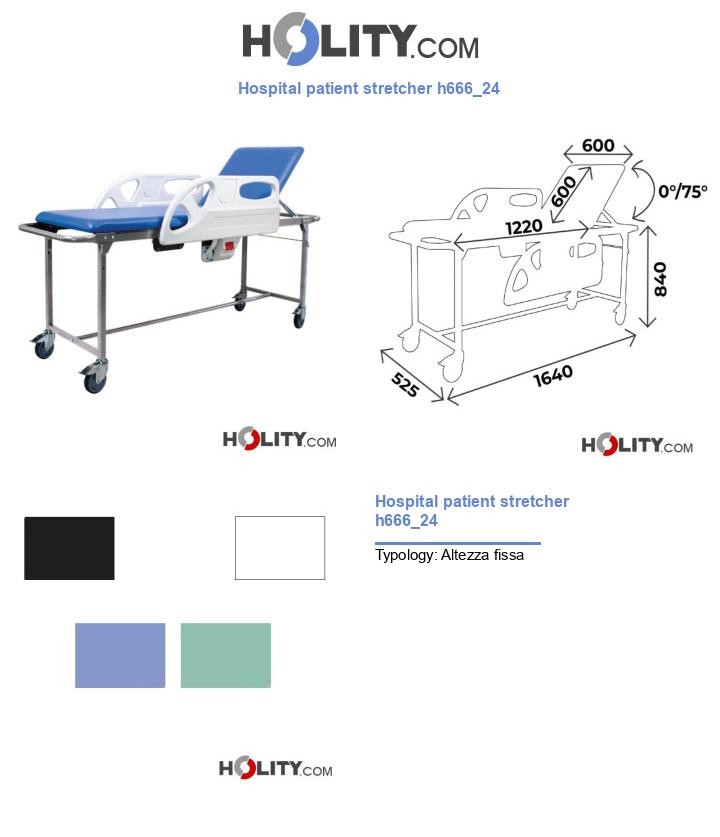 HOLITY.COM

Hospital patient stretcher h666_24

600
600
0°/75°
1220
840
525
1640

HOLITY.COM

HOLITY.COM

Hospital patient stretcher h666_24

Typology: Altezza fissa

HOLITY.COM